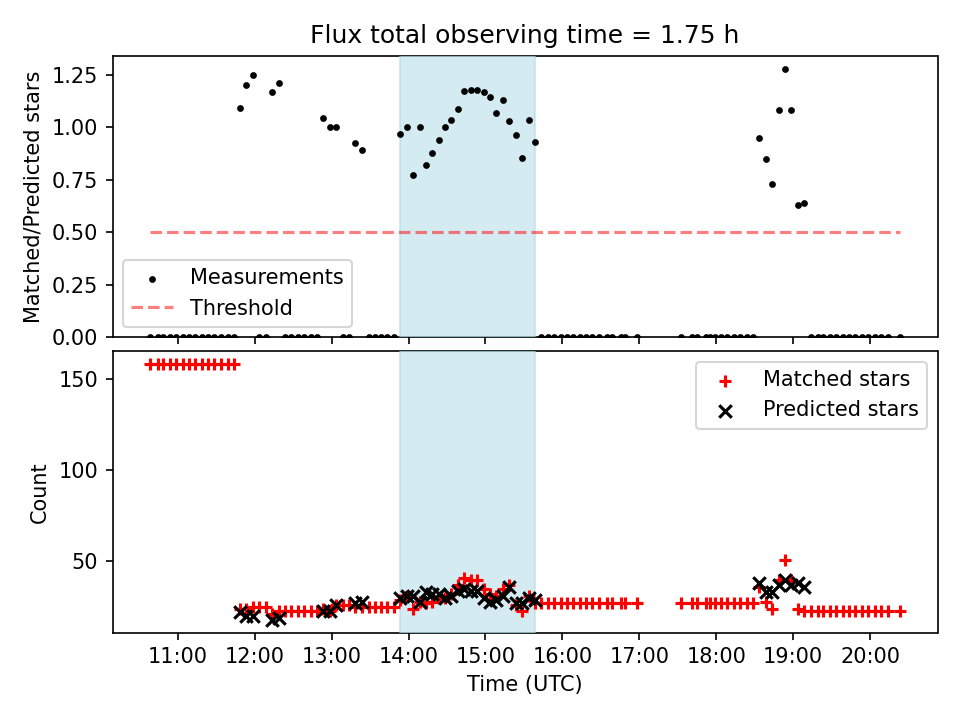 Flux total observing time = 1.75 h

Matched/Predicted stars

1.25
1.00
0.75
0.50
0.25
0.00

Measurements
Threshold

Count

150
100
50

Matched stars
Predicted stars

11:00
12:00
13:00
14:00
15:00
16:00
17:00
18:00
19:00
20:00

Time (UTC)